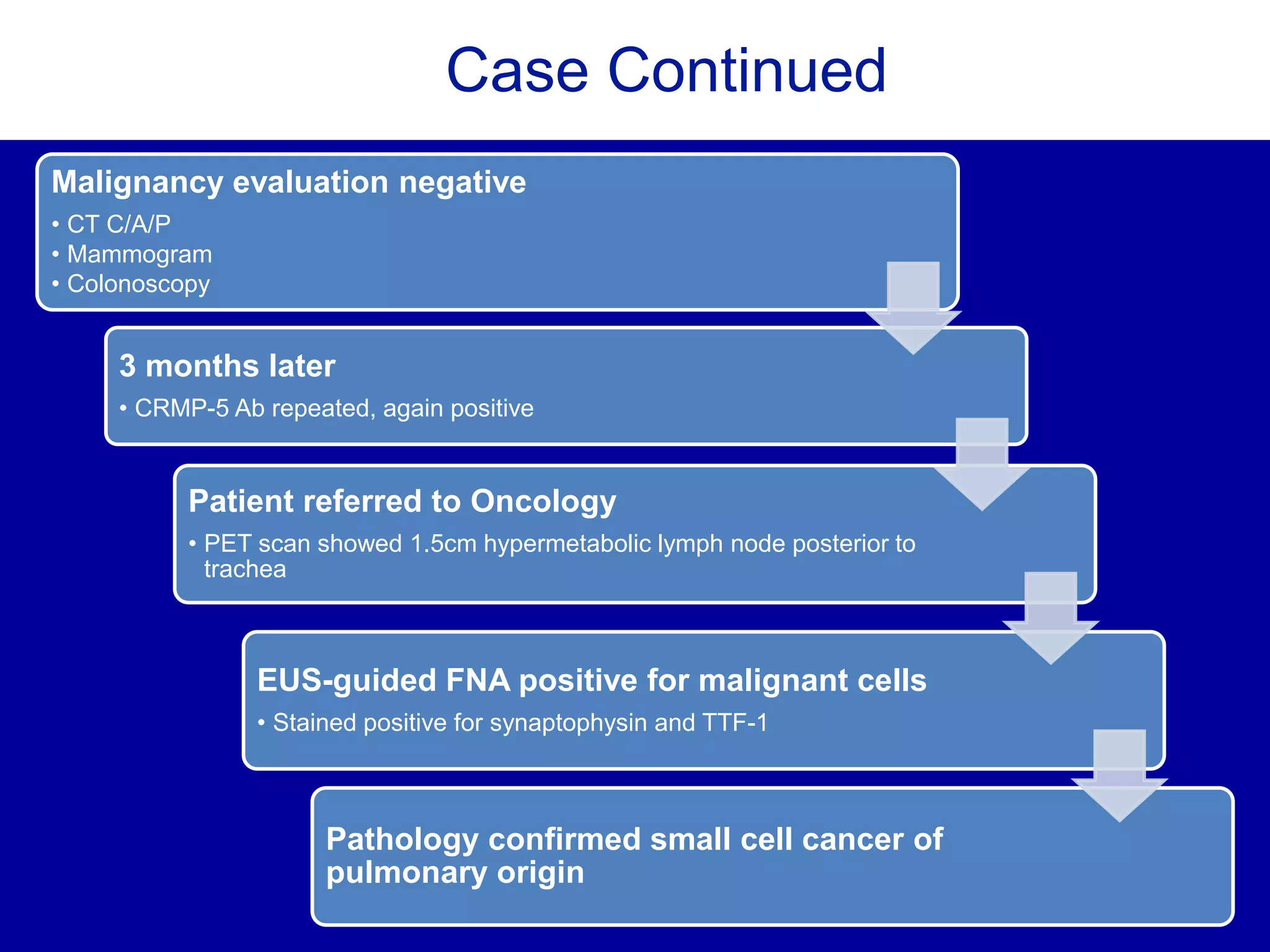 Case Continued

Malignancy evaluation negative

• CT C/A/P
• Mammogram
• Colonoscopy

3 months later

• CRMP-5 Ab repeated, again positive

Patient referred to Oncology

• PET scan showed 1.5cm hypermetabolic lymph node posterior to trachea

EUS-guided FNA positive for malignant cells

• Stained positive for synaptophysin and TTF-1

Pathology confirmed small cell cancer of pulmonary origin